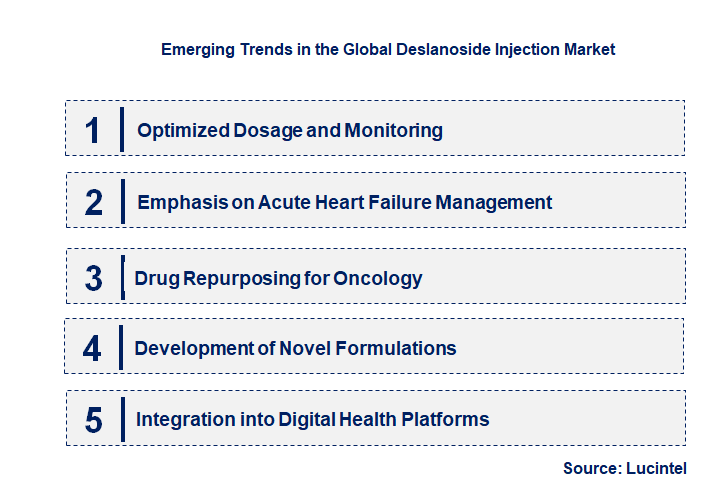 Emerging Trends in the Global Deslanoside Injection Market

1 Optimized Dosage and Monitoring

2 Emphasis on Acute Heart Failure Management

3 Drug Repurposing for Oncology

4 Development of Novel Formulations

5 Integration into Digital Health Platforms

Source: Lucintel